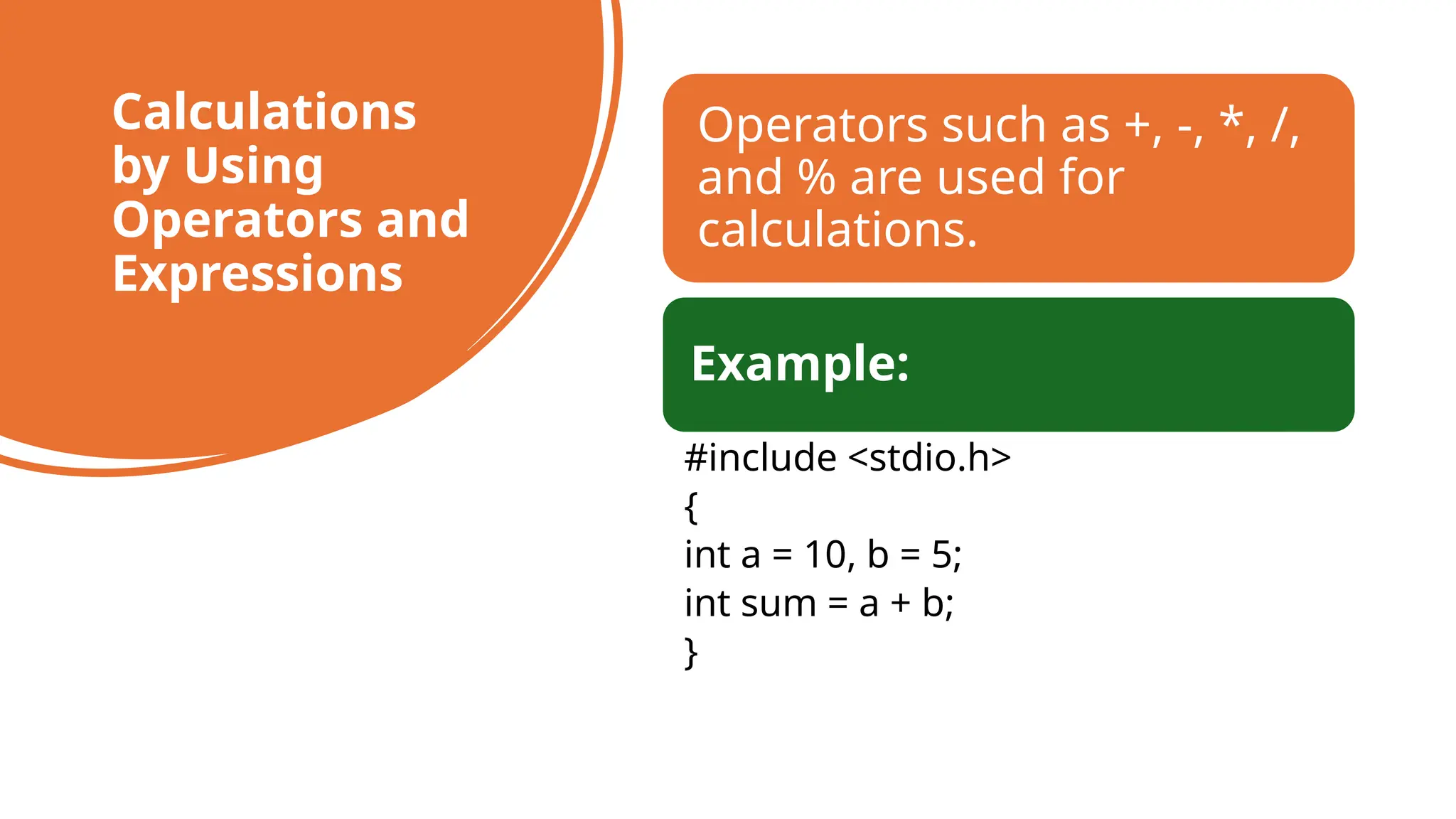 Calculations by Using Operators and Expressions

Operators such as +, -, *, /, and % are used for calculations.

Example:

#include <stdio.h>
{
int a = 10, b = 5;
int sum = a + b;
}